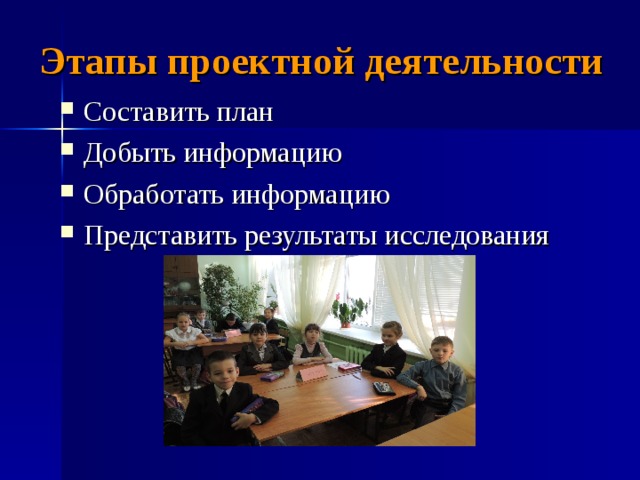 Этапы проектной деятельности

- Составить план
- Добыть информацию
- Обработать информацию
- Представить результаты исследования